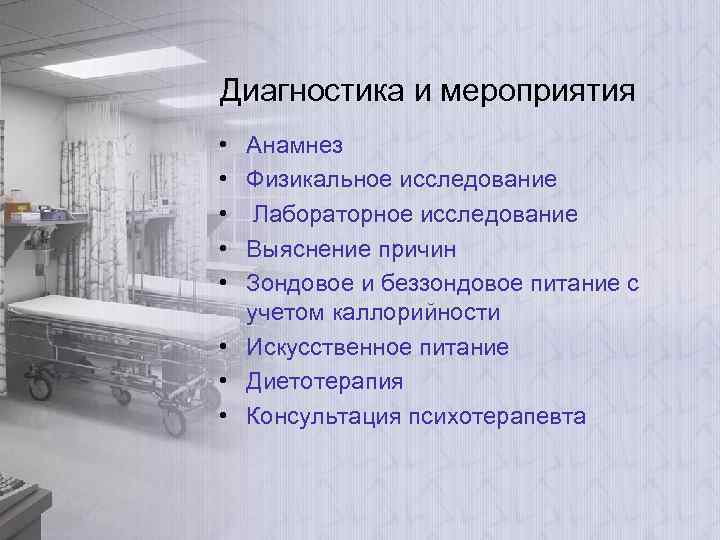 Диагностика и мероприятия

• Анамнез
• Физикальное исследование
• Лабораторное исследование
• Выяснение причин
• Зондовое и беззондовое питание с учетом каллорийности
• Искусственное питание
• Диетотерапия
• Консультация психотерапевта